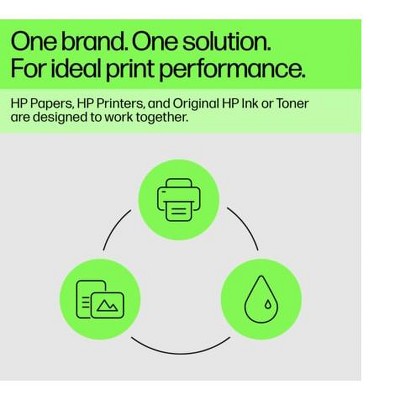 One brand. One solution.
For ideal print performance.

HP Papers, HP Printers, and Original HP Ink or Toner are designed to work together.